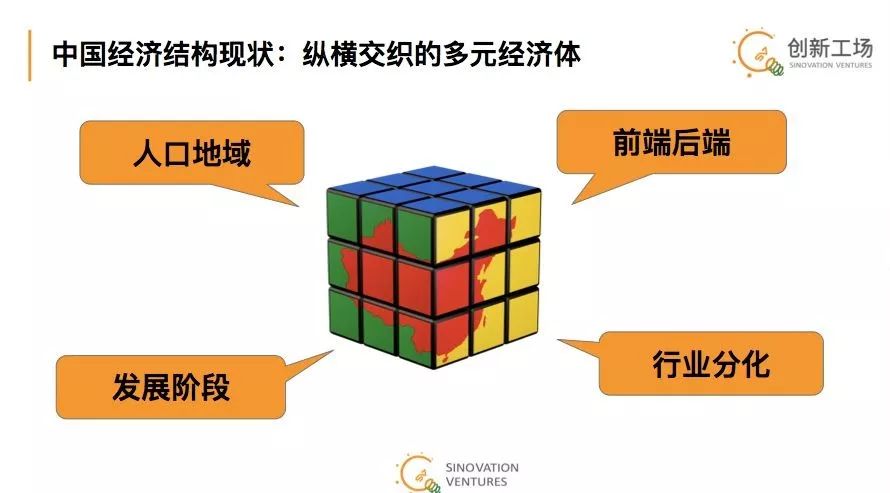 中国经济结构现状：纵横交织的多元经济体

创新工场
SINOVATION VENTURES

人口地域

前端后端

发展阶段

行业分化

SINOVATION
VENTURES